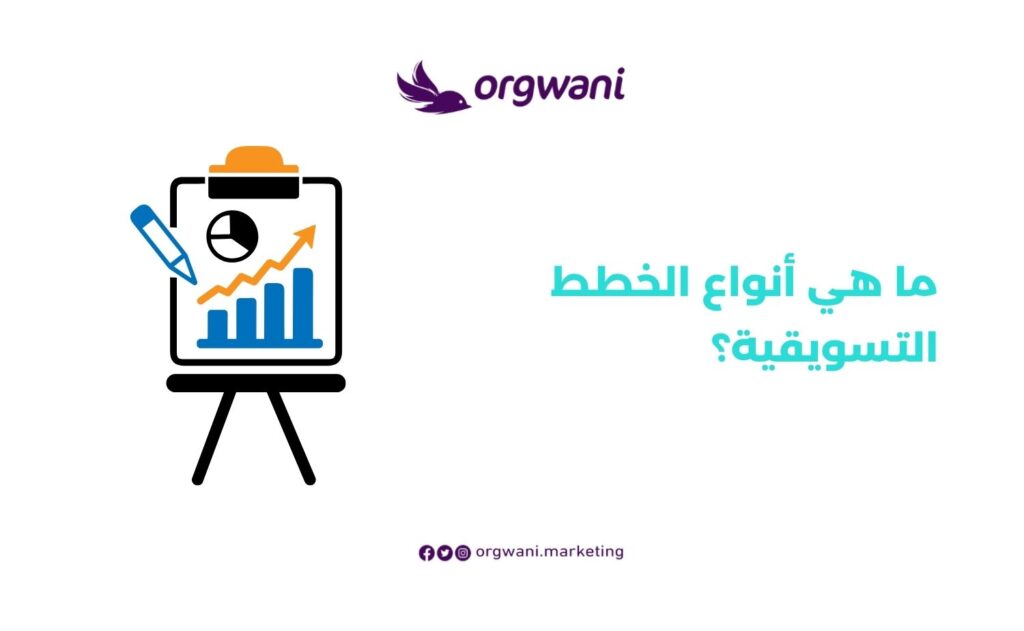 orgwani

ما هي أنواع الخطط التسويقية؟

orgwani.marketing